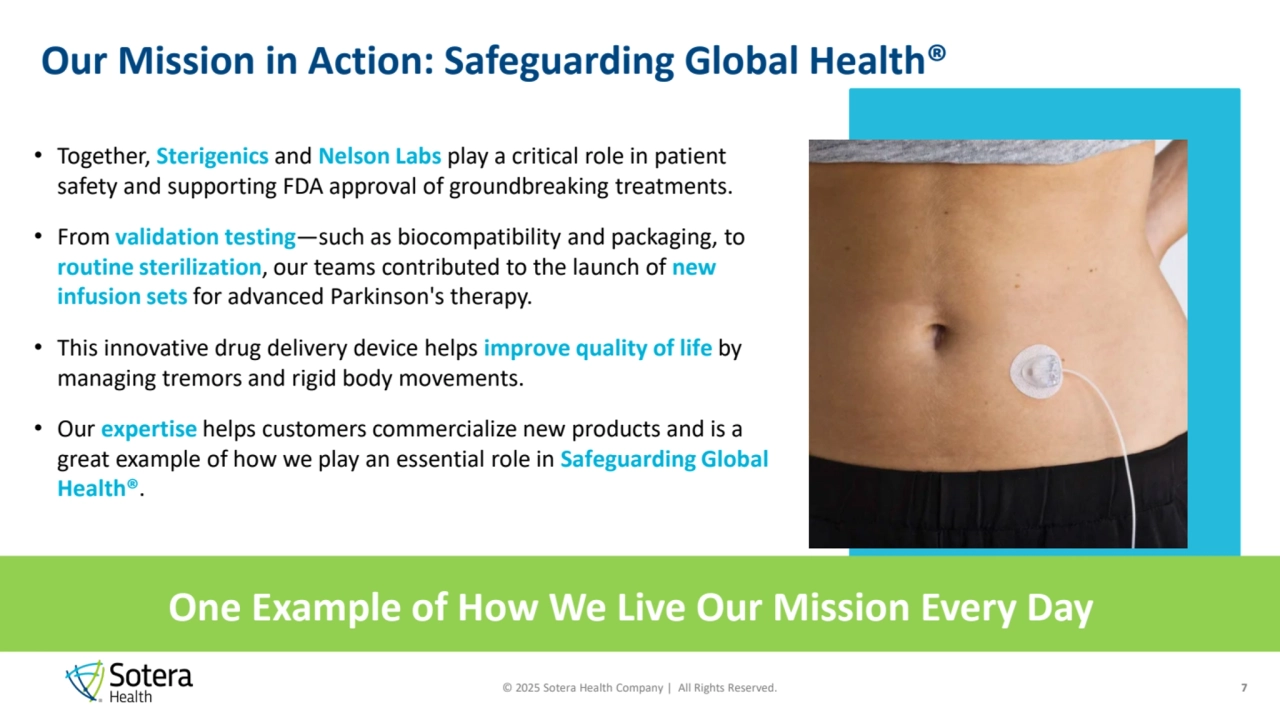 Our Mission in Action: Safeguarding Global Health®

• Together, Sterigenics and Nelson Labs play a critical role in patient safety and supporting FDA approval of groundbreaking treatments.

• From validation testing—such as biocompatibility and packaging, to routine sterilization, our teams contributed to the launch of new infusion sets for advanced Parkinson's therapy.

• This innovative drug delivery device helps improve quality of life by managing tremors and rigid body movements.

• Our expertise helps customers commercialize new products and is a great example of how we play an essential role in Safeguarding Global Health®.

One Example of How We Live Our Mission Every Day

Sotera Health

© 2025 Sotera Health Company | All Rights Reserved.

7